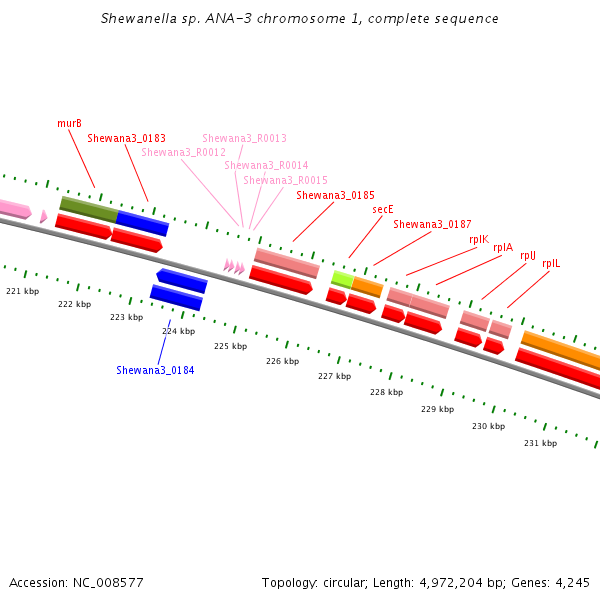 Shewanella sp. ANA-3 chromosome 1, complete sequence

murB
Shewana3_0183
Shewana3_R0013
Shewana3_R0012
Shewana3_R0014
Shewana3_R0015
Shewana3_0185
secE
Shewana3_0187
rplK
rplA
rplJ
rplL

221 kbp
222 kbp
223 kbp
224 kbp
225 kbp
226 kbp
227 kbp
228 kbp
229 kbp
230 kbp
231 kbp

Shewana3_0184

Accession: NC_008577
Topology: circular; Length: 4,972,204 bp; Genes: 4,245